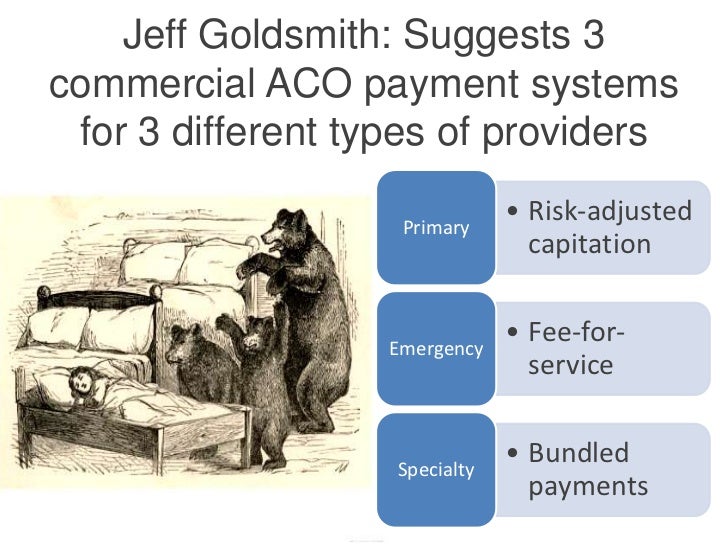 Jeff Goldsmith: Suggests 3 commercial ACO payment systems for 3 different types of providers

Primary

• Risk-adjusted capitation

Emergency

• Fee-for-service

Specialty

• Bundled payments